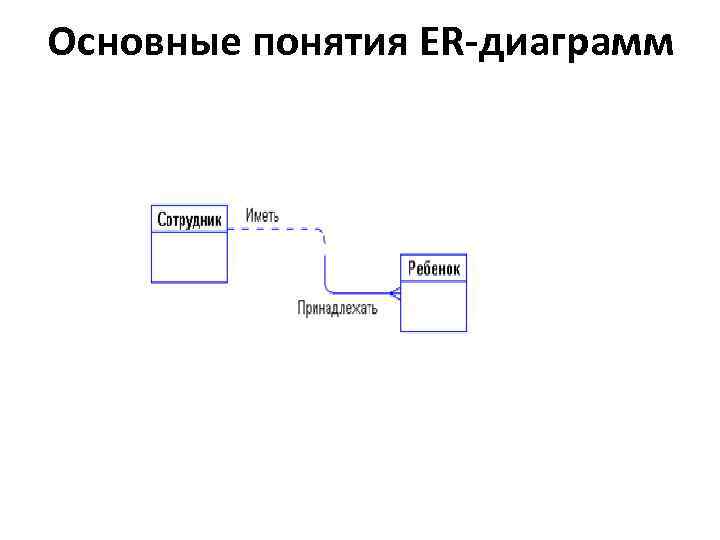 Основные понятия ER-диаграмм

Сотрудник

Иметь

Ребенок

Принадлежать